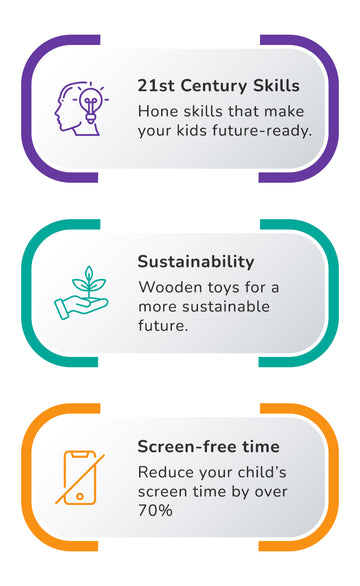 21st Century Skills
Hone skills that make your kids future-ready.

Sustainability
Wooden toys for a more sustainable future.

Screen-free time
Reduce your child's screen time by over 70%